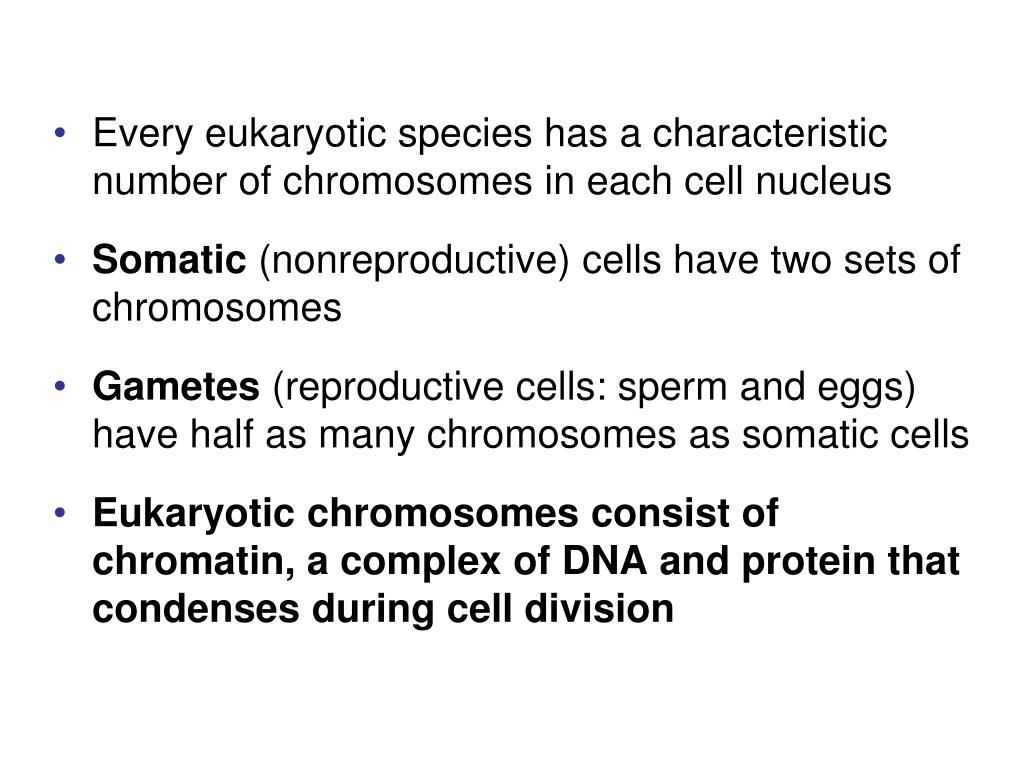 • Every eukaryotic species has a characteristic number of chromosomes in each cell nucleus

• Somatic (nonreproductive) cells have two sets of chromosomes

• Gametes (reproductive cells: sperm and eggs) have half as many chromosomes as somatic cells

• Eukaryotic chromosomes consist of chromatin, a complex of DNA and protein that condenses during cell division